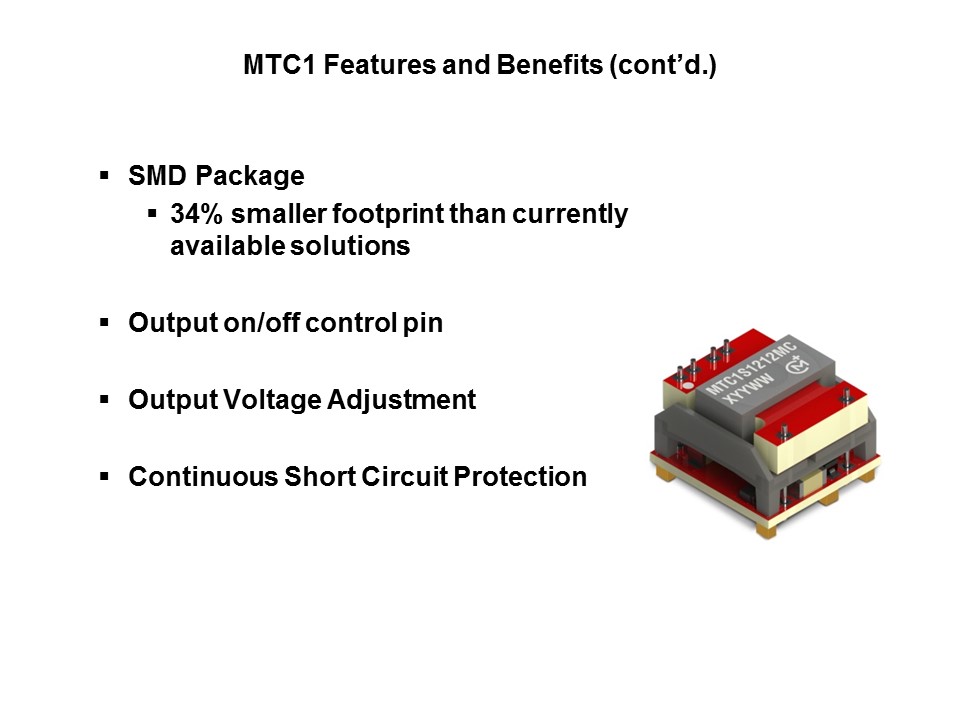 MTC1 Features and Benefits (cont'd.)

▪ SMD Package
 ▪ 34% smaller footprint than currently available solutions

▪ Output on/off control pin

▪ Output Voltage Adjustment

▪ Continuous Short Circuit Protection

MTC1S1212MC
XYYWW